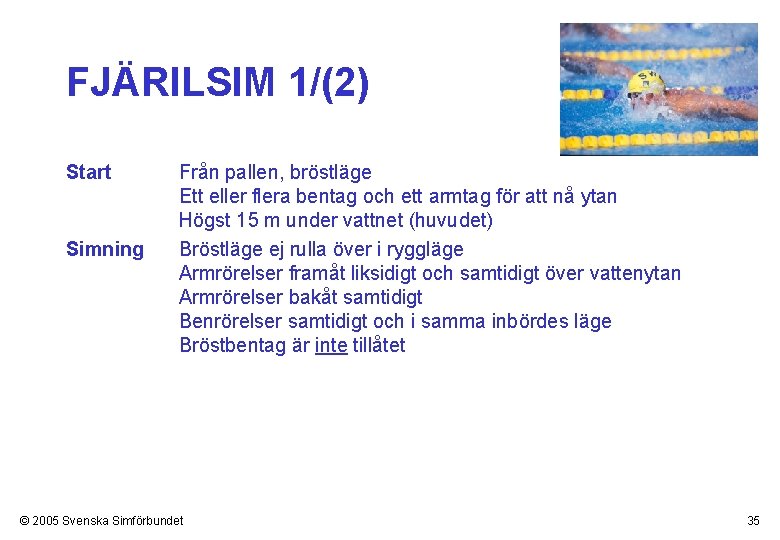 FJÄRILSIM 1/(2)

Start Från pallen, bröstläge
Ett eller flera bentag och ett armtag för att nå ytan
Högst 15 m under vattnet (huvudet)

Simning Bröstläge ej rulla över i ryggläge
Armrörelser framåt liksidigt och samtidigt över vattenytan
Armrörelser bakåt samtidigt
Benrörelser samtidigt och i samma inbördes läge
Bröstbentag är inte tillåtet

© 2005 Svenska Simförbundet

35